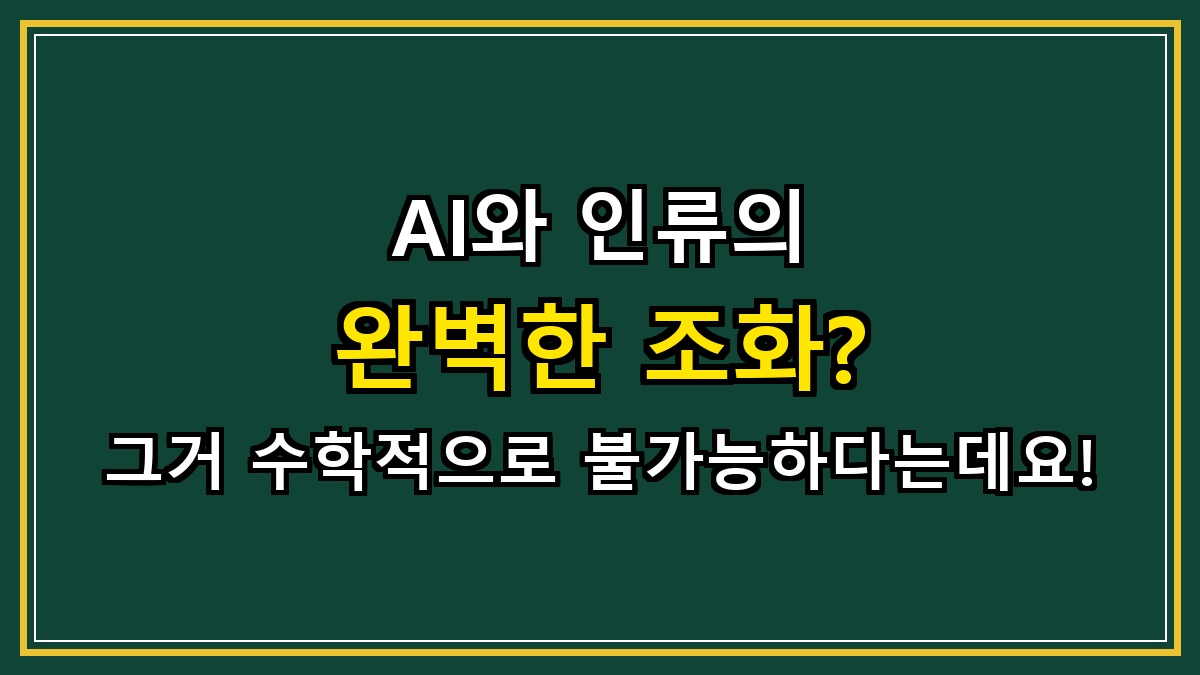 AI와 인류의
완벽한 조화?
그거 수학적으로 불가능하다는데요!